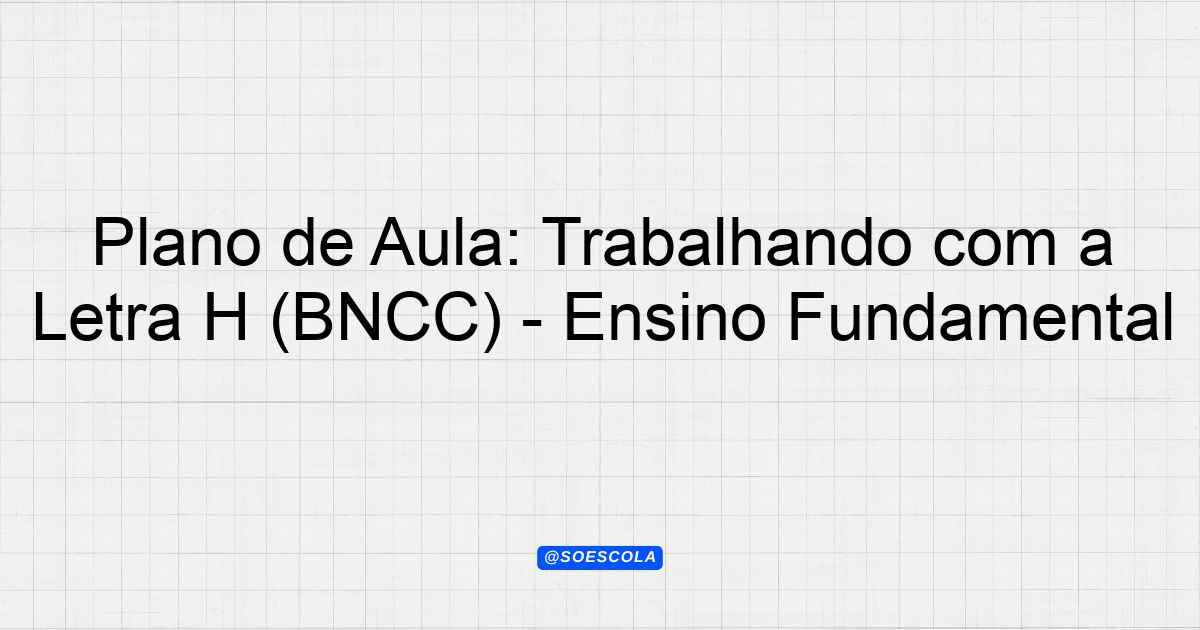 Plano de Aula: Trabalhando com a Letra H (BNCC) - Ensino Fundamental

@SOESCOLA